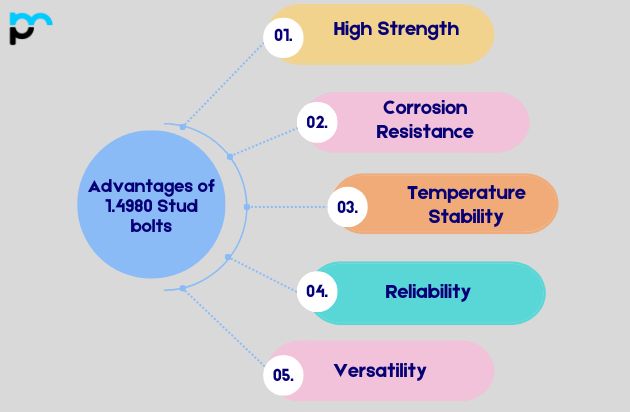 Advantages of 1.4980 Stud bolts

01. High Strength

02. Corrosion Resistance

03. Temperature Stability

04. Reliability

05. Versatility